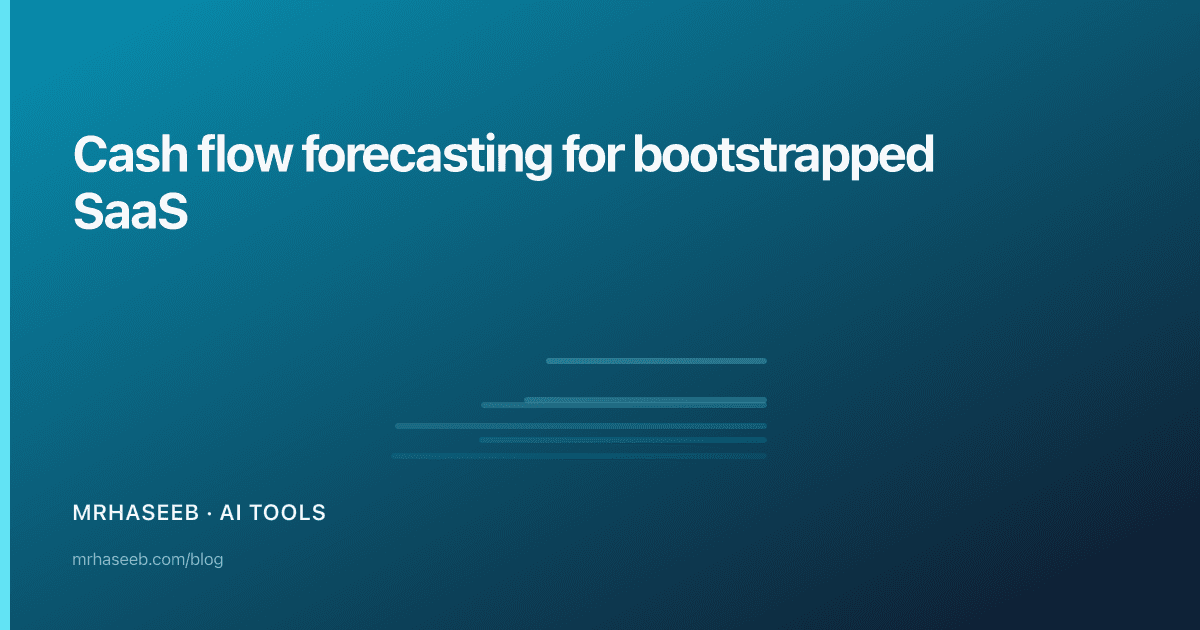 Cash flow forecasting for bootstrapped SaaS

MRHASEEB · AI TOOLS

mrhaseeb.com/blog